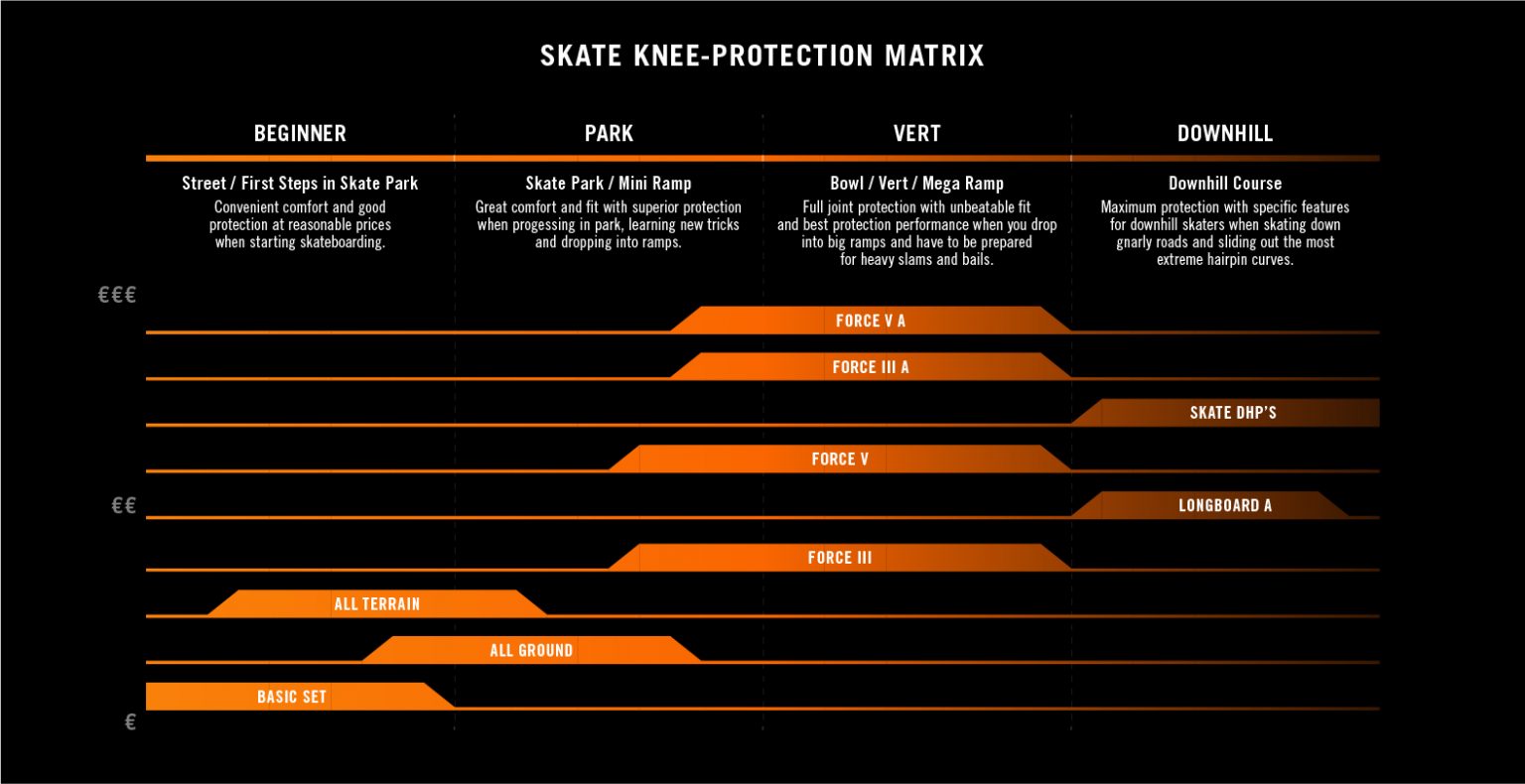 SKATE KNEE-PROTECTION MATRIX

BEGINNER

Street / First Steps in Skate Park

Convenient comfort and good protection at reasonable prices when starting skateboarding.

PARK

Skate Park / Mini Ramp

Great comfort and fit with superior protection when progessing in park, learning new tricks and dropping into ramps.

VERT

Bowl / Vert / Mega Ramp

Full joint protection with unbeatable fit and best protection performance when you drop into big ramps and have to be prepared for heavy slams and bails.

DOWNHILL

Downhill Course

Maximum protection with specific features for downhill skaters when skating down gnarly roads and sliding out the most extreme hairpin curves.

€€€

FORCE V A

FORCE III A

SKATE DHP'S

FORCE V

€€

LONGBOARD A

FORCE III

ALL TERRAIN

ALL GROUND

BASIC SET

€